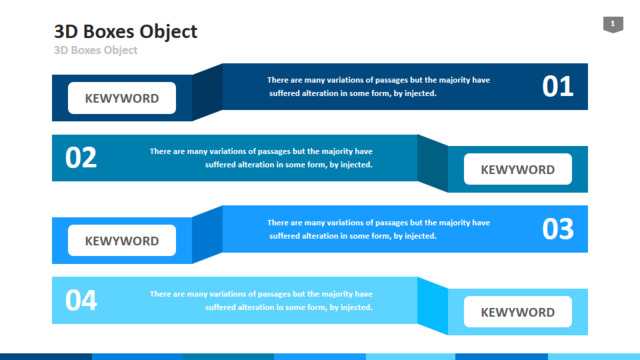 3D Boxes Object
3D Boxes Object

1

KEWYWORD
There are many variations of passages but the majority have suffered alteration in some form, by injected.
01

02
There are many variations of passages but the majority have suffered alteration in some form, by injected.
KEWYWORD

KEWYWORD
There are many variations of passages but the majority have suffered alteration in some form, by injected.
03

04
There are many variations of passages but the majority have suffered alteration in some form, by injected.
KEWYWORD